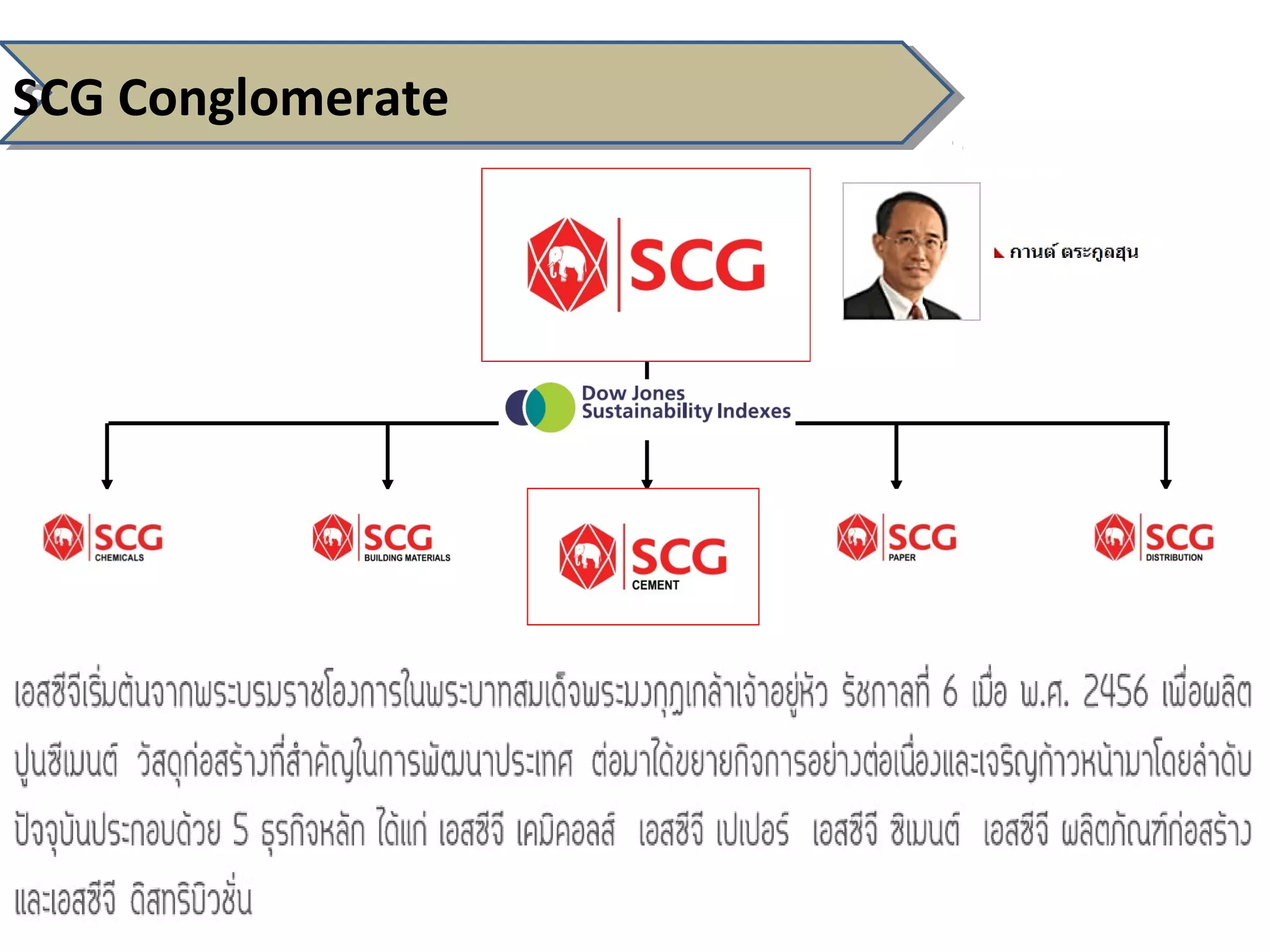 SCG Conglomerate

SCG

กานต์ ตระกูลฮุน

Dow Jones Sustainability Indexes

SCG CHEMICALS

SCG BUILDING MATERIALS

SCG CEMENT

SCG PAPER

SCG DISTRIBUTION

เอสซีจีเริ่มต้นจากพระบรมราชโองการในพระบาทสมเด็จพระมงกุฎเกล้าเจ้าอยู่หัว รัชกาลที่ 6 เมื่อ พ.ศ. 2456 เพื่อผลิตปูนซีเมนต์ วัสดุก่อสร้างที่สำคัญในการพัฒนาประเทศ ต่อมาได้ขยายกิจการอย่างต่อเนื่องและเจริญก้าวหน้ามาโดยลำดับ ปัจจุบันประกอบด้วย 5 ธุรกิจหลัก ได้แก่ เอสซีจี เคมิคอลส์ เอสซีจี เปเปอร์ เอสซีจี ซิเมนต์ เอสซีจี ผลิตภัณฑ์ก่อสร้าง และเอสซีจี ดิสทริบิวชั่น